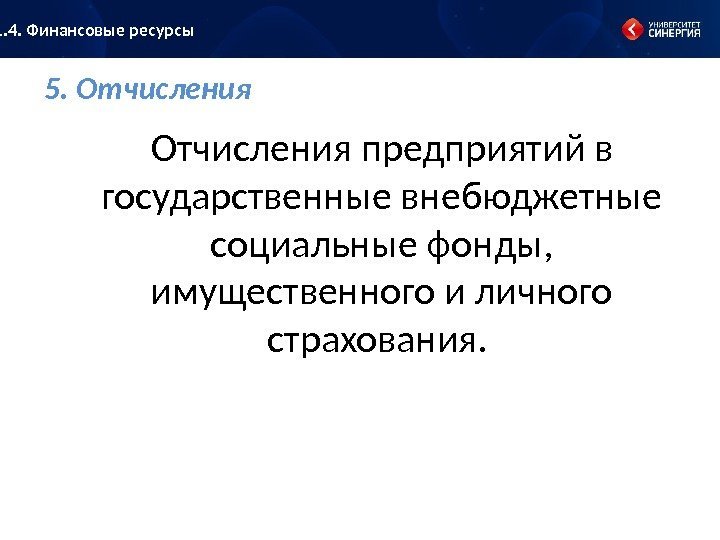 .4. Финансовые ресурсы

УНИВЕРСИТЕТ СИНЕРГИЯ

5. Отчисления

Отчисления предприятий в государственные внебюджетные социальные фонды, имущественного и личного страхования.